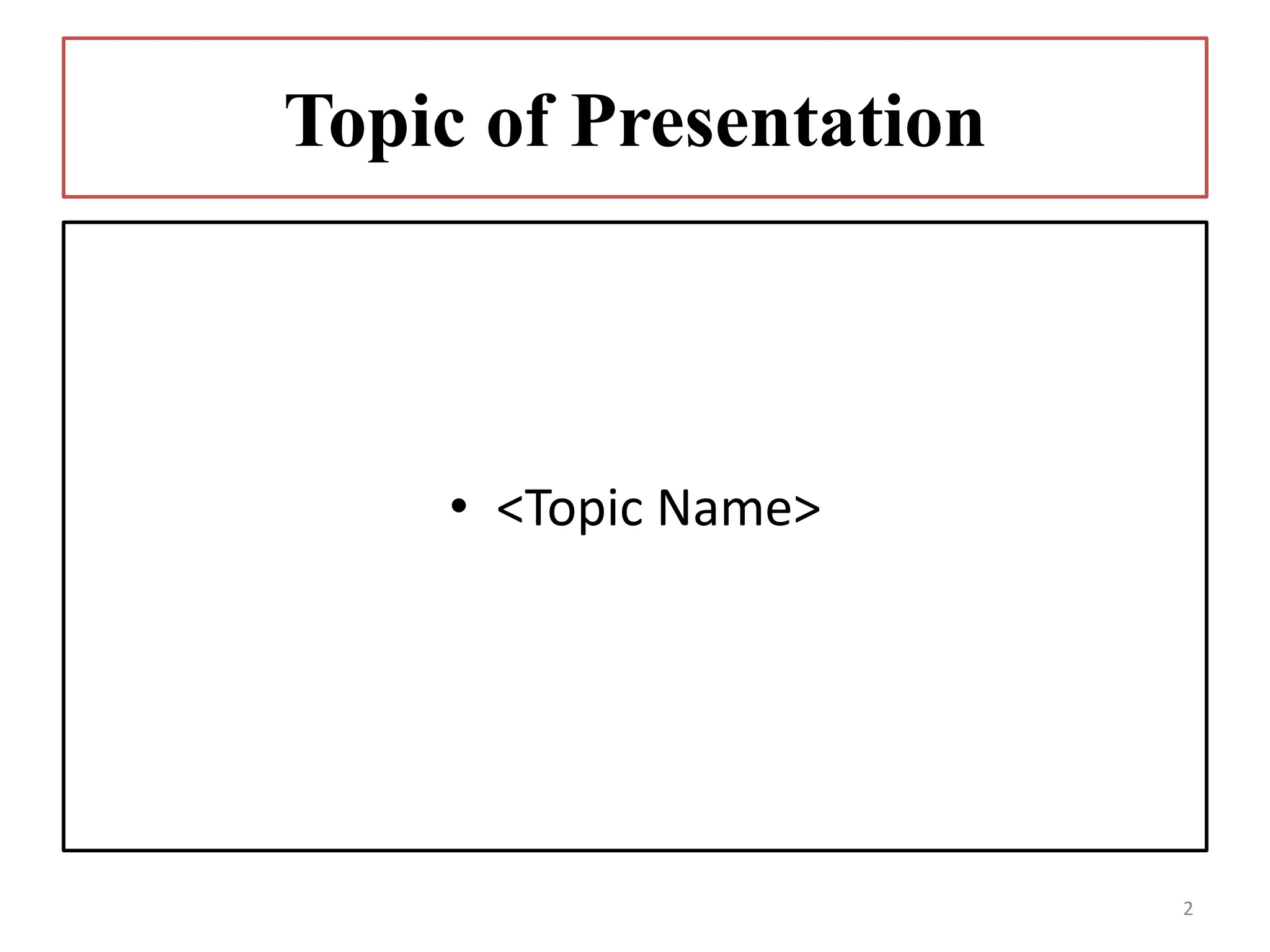 Topic of Presentation

• <Topic Name>

2